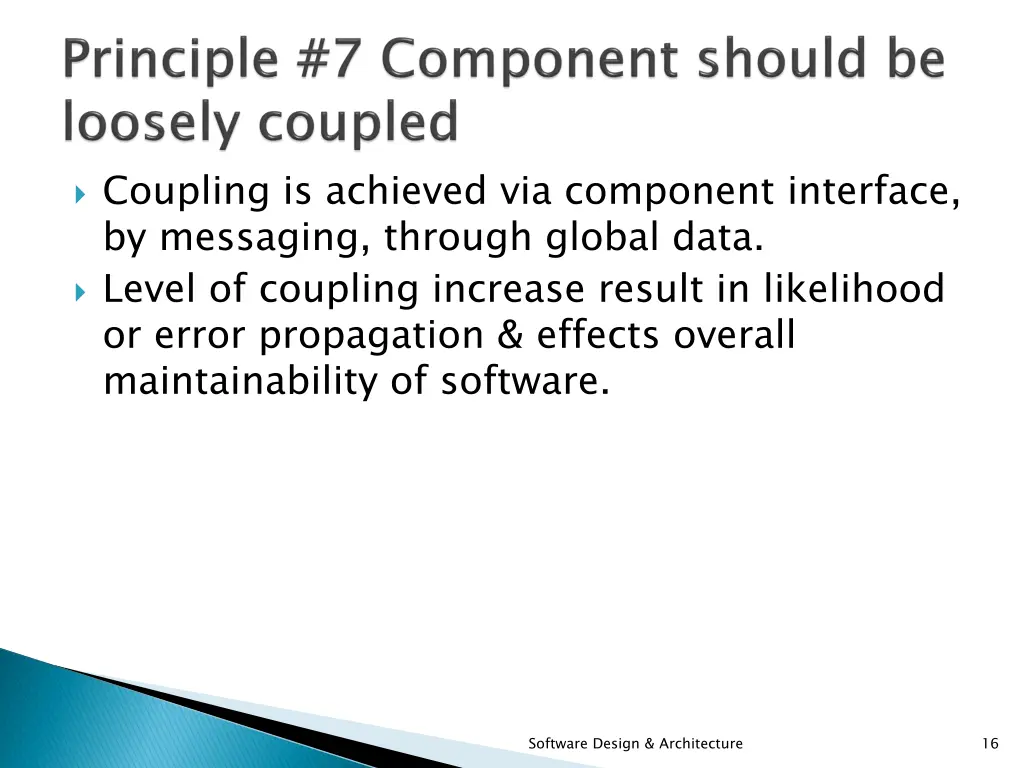 Principle #7 Component should be loosely coupled

Coupling is achieved via component interface, by messaging, through global data.

Level of coupling increase result in likelihood or error propagation & effects overall maintainability of software.

Software Design & Architecture

16